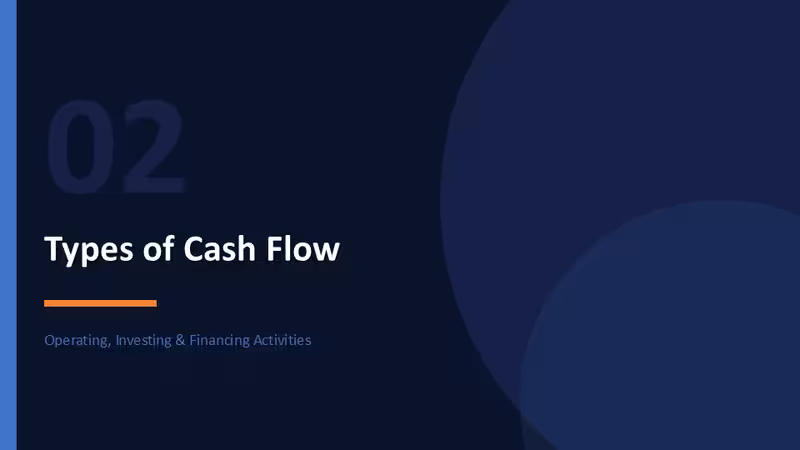 02

Types of Cash Flow

Operating, Investing & Financing Activities